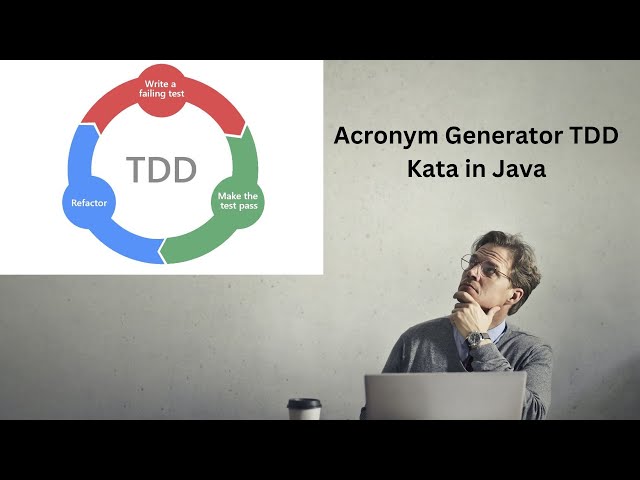 Write a failing test

TDD

Make the test pass

Refactor

Acronym Generator TDD Kata in Java